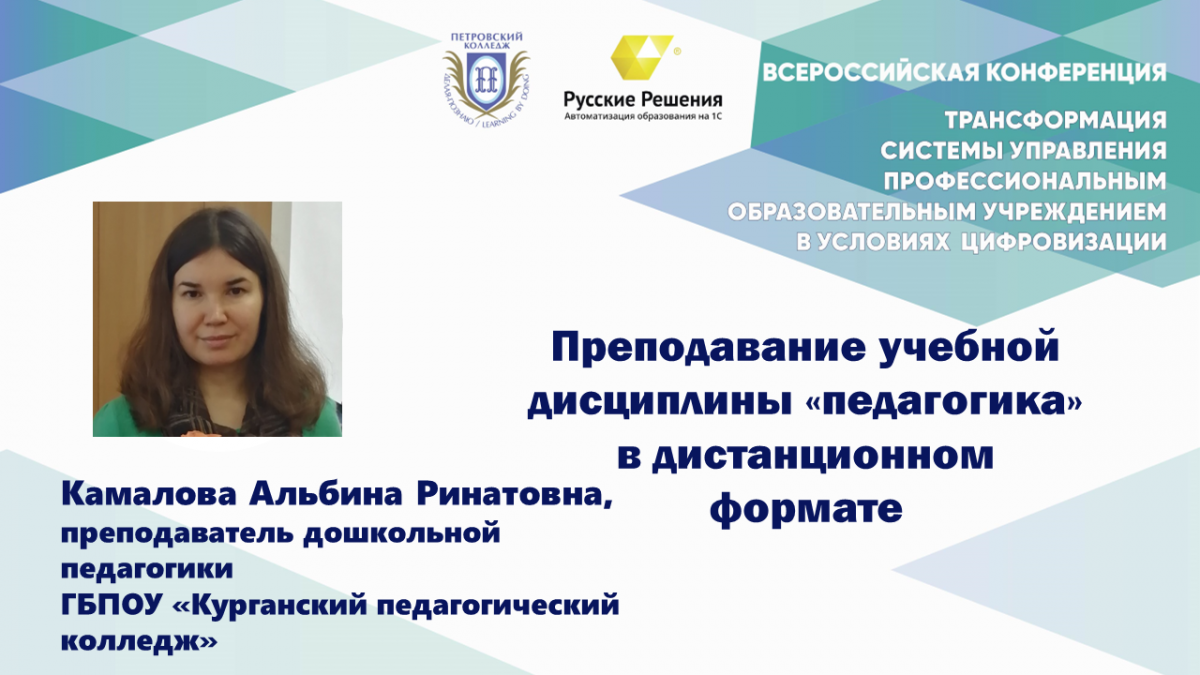 ПЕТРОВСКИЙ КОЛЛЕДЖ

ДЕЛАЯ ПОЗНАЮ / LEARNING BY DOING

Русские Решения
Автоматизация образования на 1С

ВСЕРОССИЙСКАЯ КОНФЕРЕНЦИЯ

ТРАНСФОРМАЦИЯ СИСТЕМЫ УПРАВЛЕНИЯ ПРОФЕССИОНАЛЬНЫМ ОБРАЗОВАТЕЛЬНЫМ УЧРЕЖДЕНИЕМ В УСЛОВИЯХ ЦИФРОВИЗАЦИИ

Преподавание учебной дисциплины «педагогика» в дистанционном формате

Камалова Альбина Ринатовна,
преподаватель дошкольной педагогики
ГБПОУ «Курганский педагогический колледж»